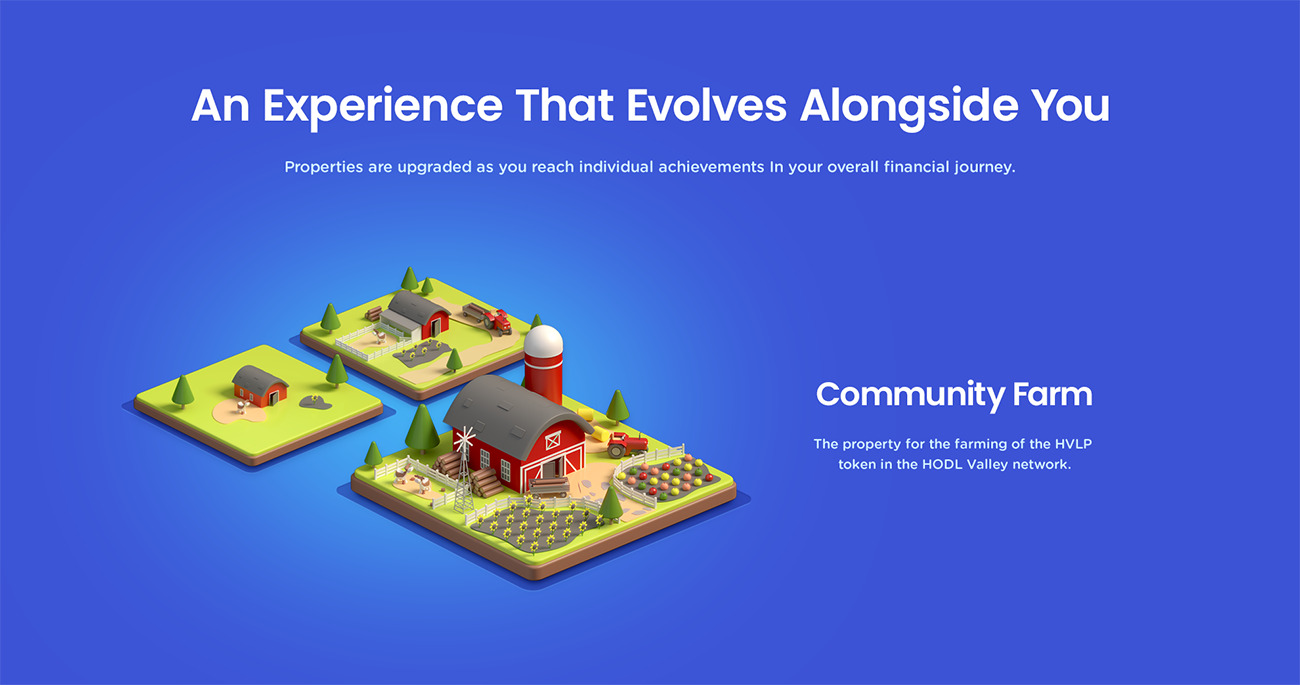 An Experience That Evolves Alongside You

Properties are upgraded as you reach individual achievements In your overall financial journey.

Community Farm

The property for the farming of the HVLP token in the HODL Valley network.